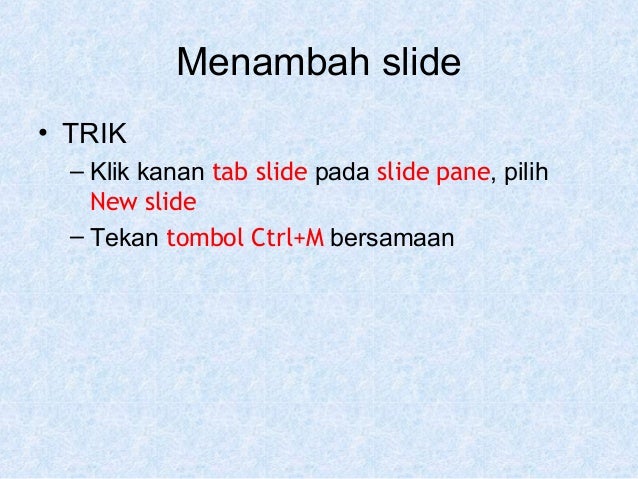 Menambah slide

• TRIK

– Klik kanan tab slide pada slide pane, pilih New slide

– Tekan tombol Ctrl+M bersamaan